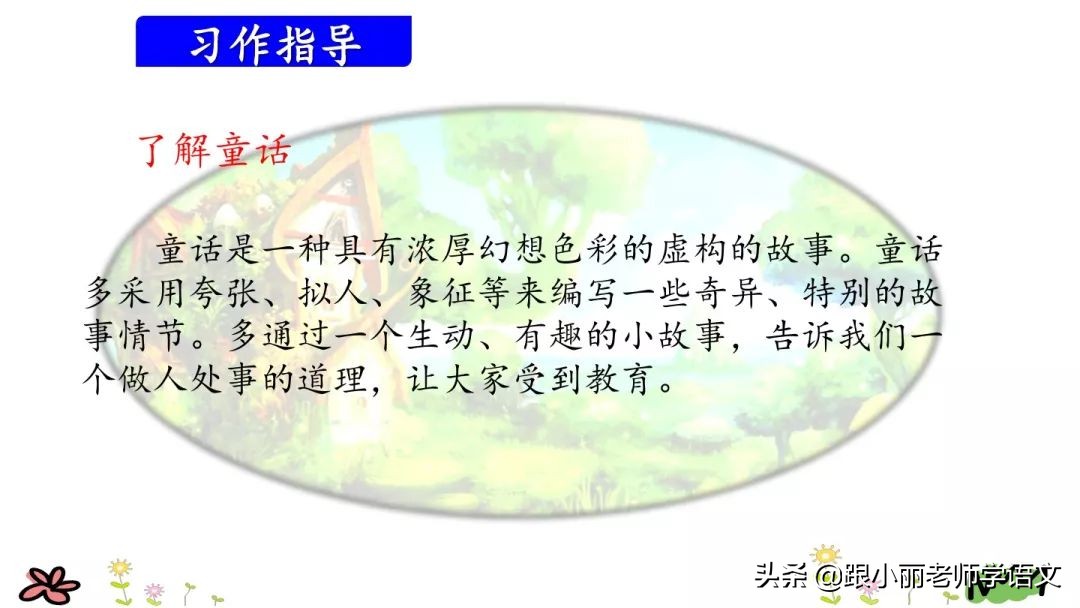 习作指导

了解童话

童话是一种具有浓厚幻想色彩的虚构的故事。童话多采用夸张、拟人、象征等来编写一些奇异、特别的故事情节。多通过一个生动、有趣的小故事，告诉我们一个做人处事的道理，让大家受到教育。

头条 @跟小丽老师学语文